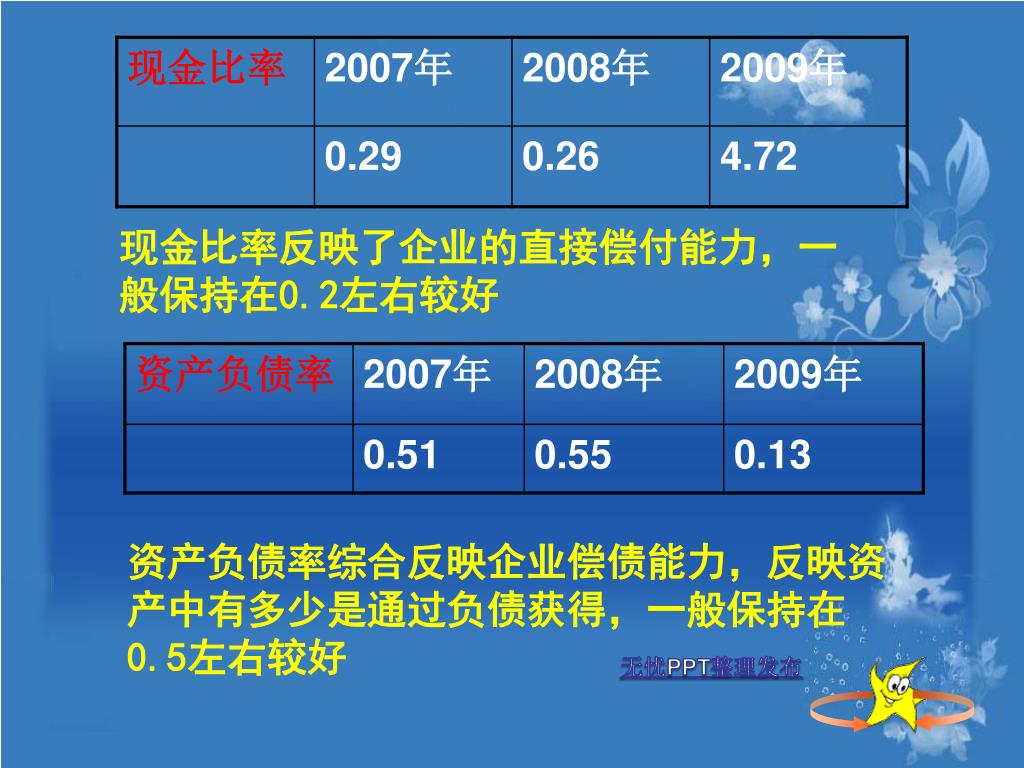 | 现金比率 | 2007年 | 2008年 | 2009年 |
|---|---|---|---|
| | 0.29 | 0.26 | 4.72 |

现金比率反映了企业的直接偿付能力，一般保持在0.2左右较好

| 资产负债率 | 2007年 | 2008年 | 2009年 |
|---|---|---|---|
| | 0.51 | 0.55 | 0.13 |

资产负债率综合反映企业偿债能力，反映资产中有多少是通过负债获得，一般保持在0.5左右较好

无忧PPT整理发布